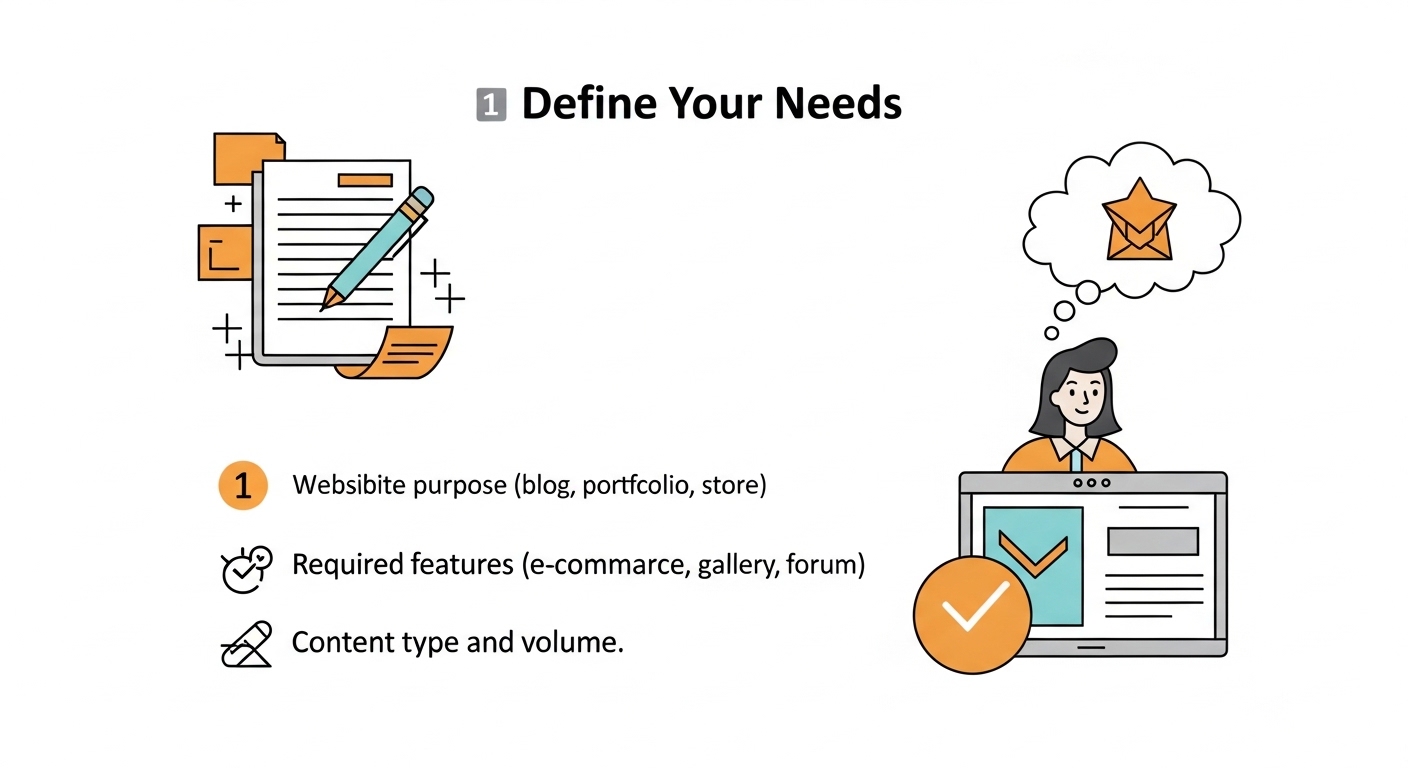 1 Define Your Needs

1 Websibite purpose (blog, portfcolio, store)

Required features (e-commarce, gallery, forum)

Content type and volume.